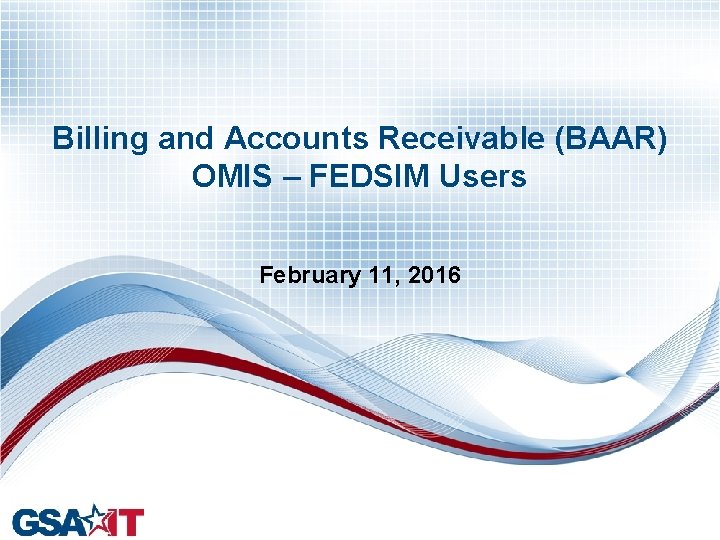 Billing and Accounts Receivable (BAAR)
OMIS – FEDSIM Users

February 11, 2016

GSA IT